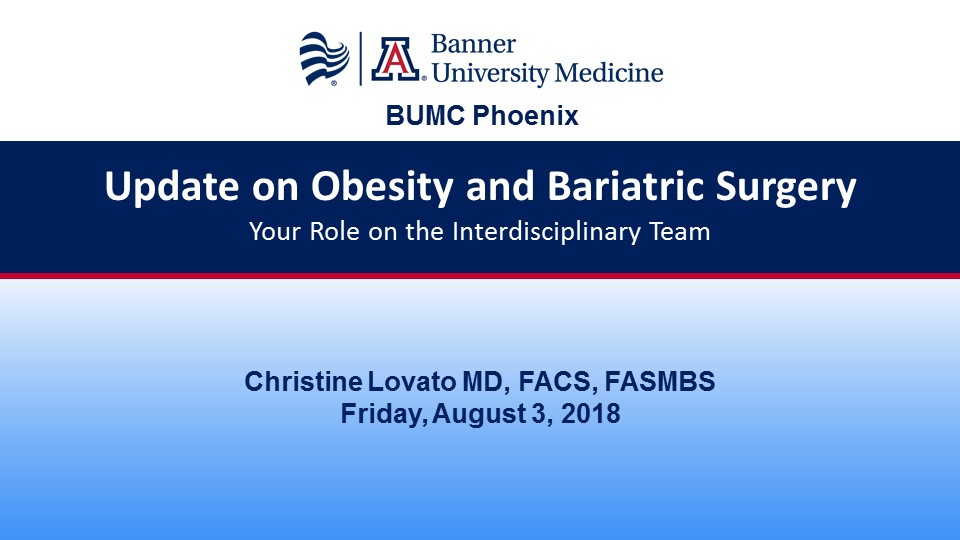 Banner University Medicine

BUMC Phoenix

Update on Obesity and Bariatric Surgery

Your Role on the Interdisciplinary Team

Christine Lovato MD, FACS, FASMBS
Friday, August 3, 2018